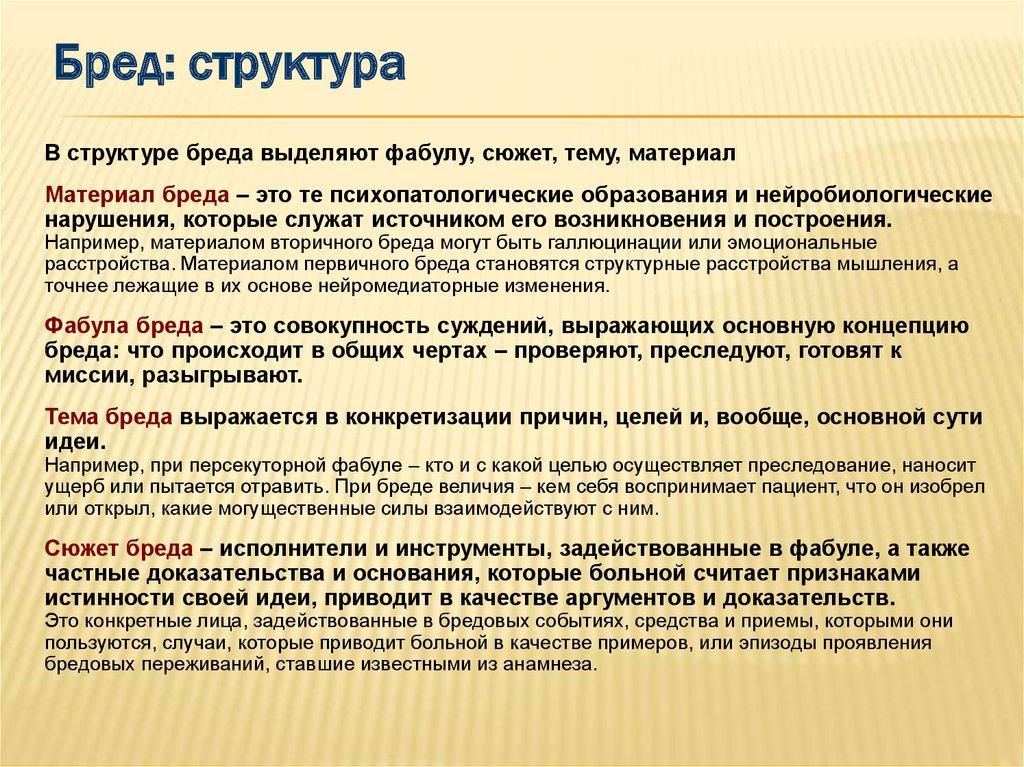 Бред: структура

В структуре бреда выделяют фабулу, сюжет, тему, материал

Материал бреда – это те психопатологические образования и нейробиологические нарушения, которые служат источником его возникновения и построения.
Например, материалом вторичного бреда могут быть галлюцинации или эмоциональные расстройства. Материалом первичного бреда становятся структурные расстройства мышления, а точнее лежащие в их основе нейромедиаторные изменения.

Фабула бреда – это совокупность суждений, выражающих основную концепцию бреда: что происходит в общих чертах – проверяют, преследуют, готовят к миссии, разыгрывают.

Тема бреда выражается в конкретизации причин, целей и, вообще, основной сути идеи.
Например, при персекуторной фабуле – кто и с какой целью осуществляет преследование, наносит ущерб или пытается отравить. При бреде величия – кем себя воспринимает пациент, что он изобрел или открыл, какие могущественные силы взаимодействуют с ним.

Сюжет бреда – исполнители и инструменты, задействованные в фабуле, а также частные доказательства и основания, которые больной считает признаками истинности своей идеи, приводит в качестве аргументов и доказательств.
Это конкретные лица, задействованные в бредовых событиях, средства и приемы, которыми они пользуются, случаи, которые приводит больной в качестве примеров, или эпизоды проявления бредовых переживаний, ставшие известными из анамнеза.